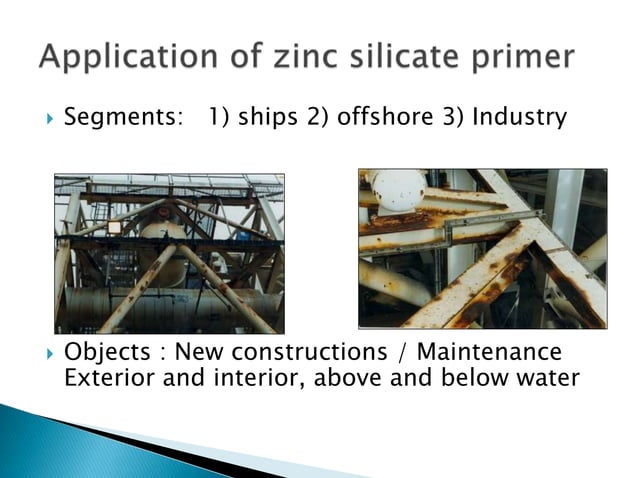 Application of zinc silicate primer

Segments: 1) ships 2) offshore 3) Industry

Objects : New constructions / Maintenance Exterior and interior, above and below water